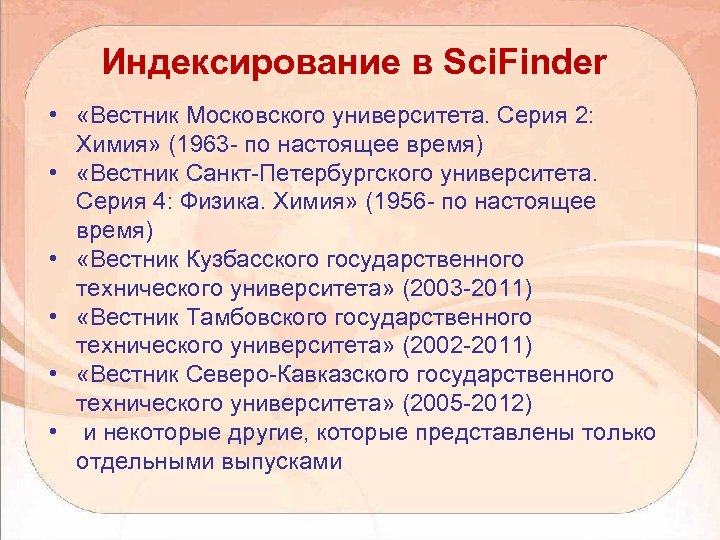 Индексирование в SciFinder

• «Вестник Московского университета. Серия 2: Химия» (1963- по настоящее время)
• «Вестник Санкт-Петербургского университета. Серия 4: Физика. Химия» (1956- по настоящее время)
• «Вестник Кузбасского государственного технического университета» (2003-2011)
• «Вестник Тамбовского государственного технического университета» (2002-2011)
• «Вестник Северо-Кавказского государственного технического университета» (2005-2012)
• и некоторые другие, которые представлены только отдельными выпусками